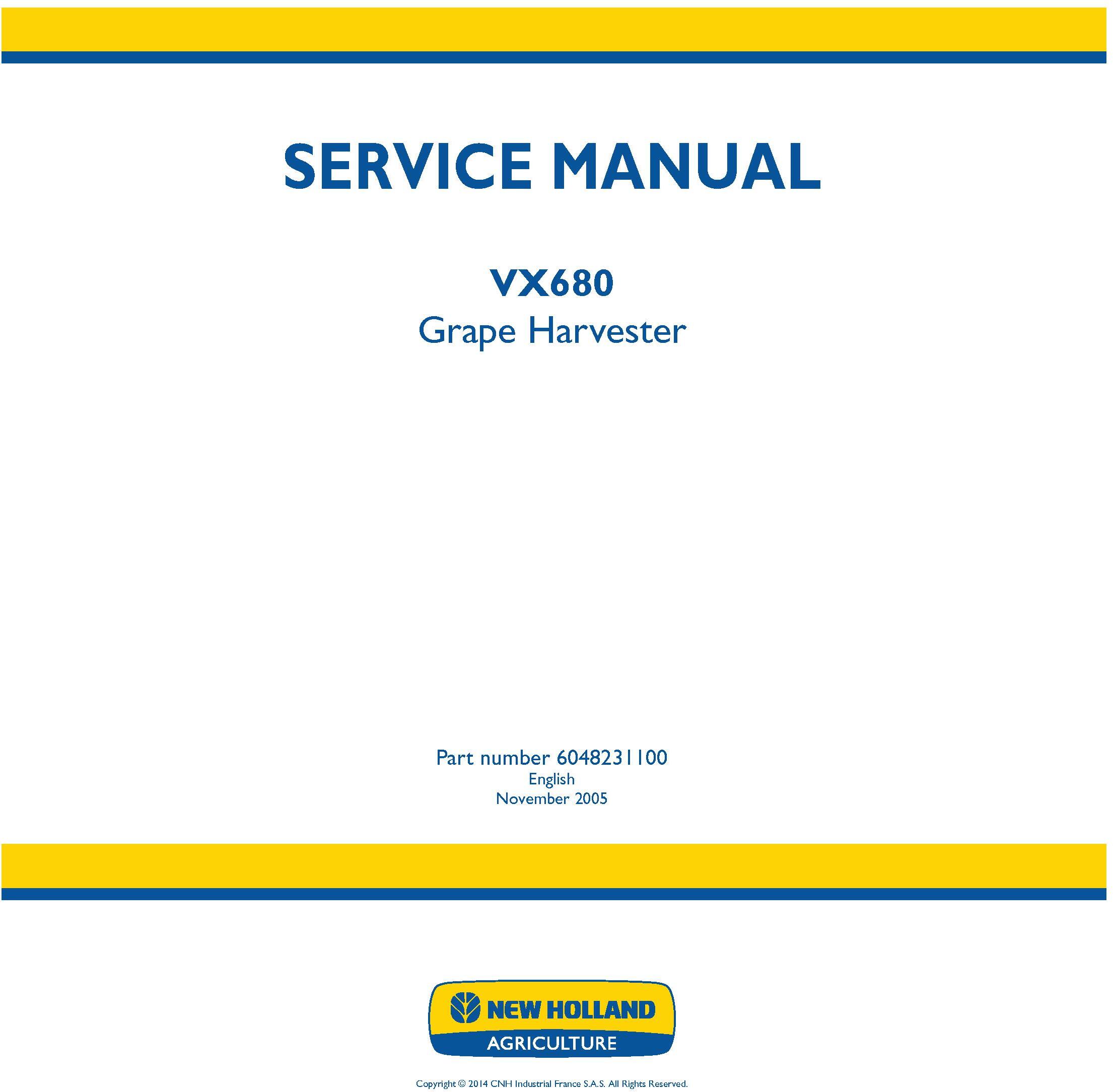 SERVICE MANUAL

VX680
Grape Harvester

Part number 6048231100
English
November 2005

NEW HOLLAND
AGRICULTURE

Copyright © 2014 CNH Industrial France S.A.S. All Rights Reserved.